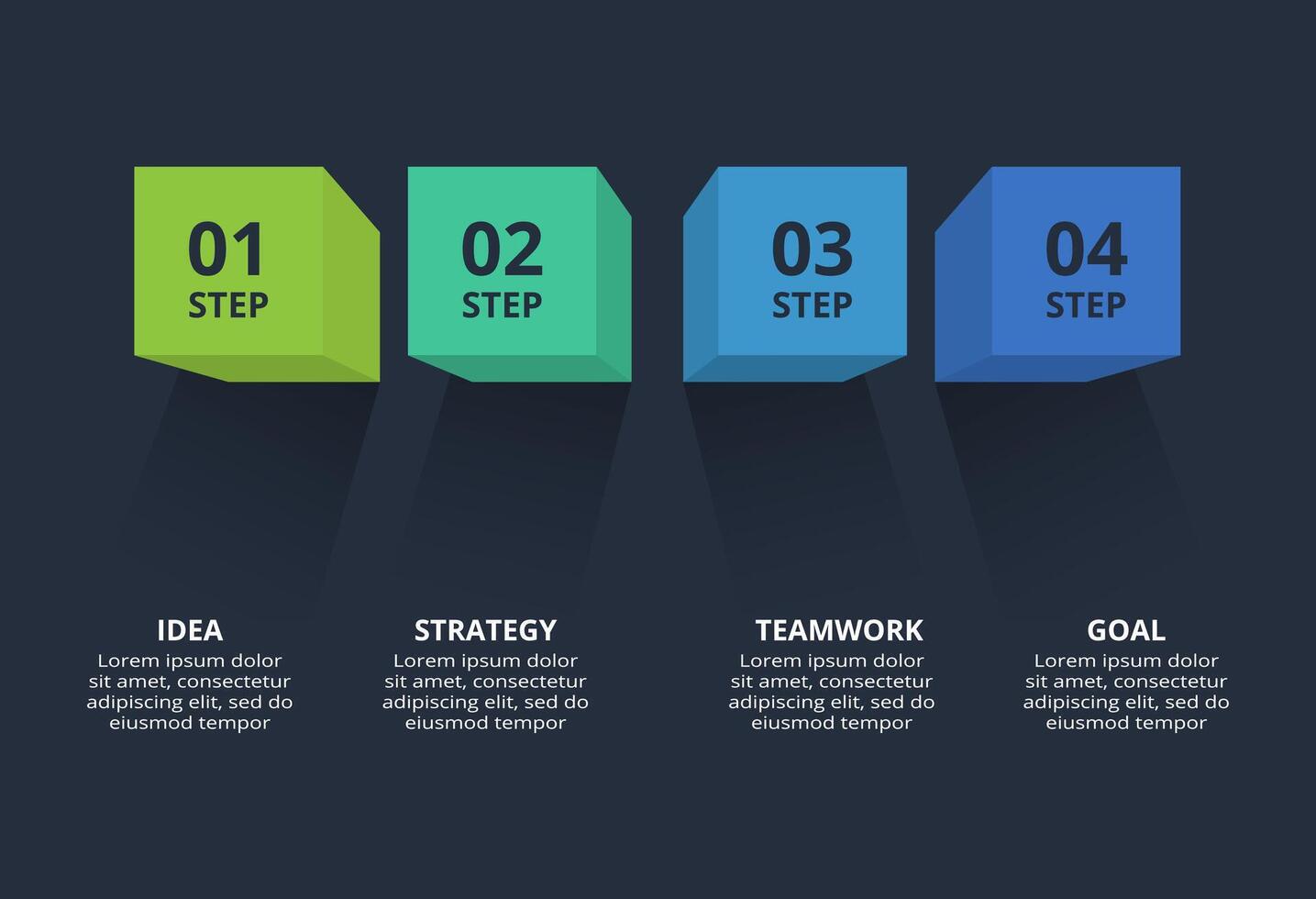 01
STEP

02
STEP

03
STEP

04
STEP

IDEA
Lorem ipsum dolor sit amet, consectetur adipiscing elit, sed do eiusmod tempor

STRATEGY
Lorem ipsum dolor sit amet, consectetur adipiscing elit, sed do eiusmod tempor

TEAMWORK
Lorem ipsum dolor sit amet, consectetur adipiscing elit, sed do eiusmod tempor

GOAL
Lorem ipsum dolor sit amet, consectetur adipiscing elit, sed do eiusmod tempor